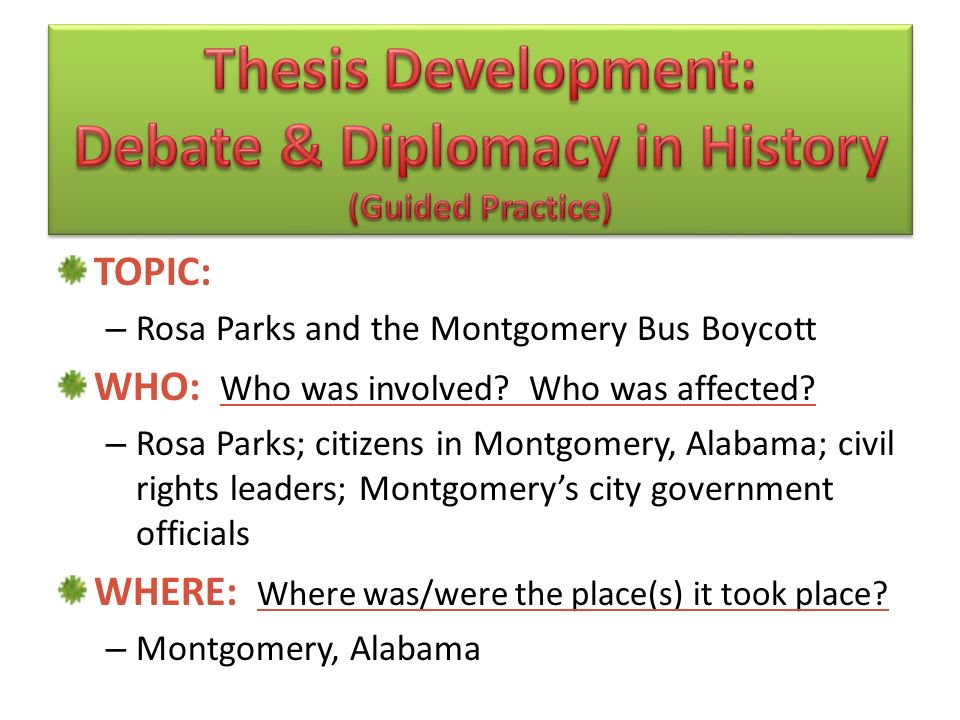 Thesis Development:
Debate & Diplomacy in History
(Guided Practice)

TOPIC:

– Rosa Parks and the Montgomery Bus Boycott

WHO: Who was involved? Who was affected?

– Rosa Parks; citizens in Montgomery, Alabama; civil rights leaders; Montgomery's city government officials

WHERE: Where was/were the place(s) it took place?

– Montgomery, Alabama